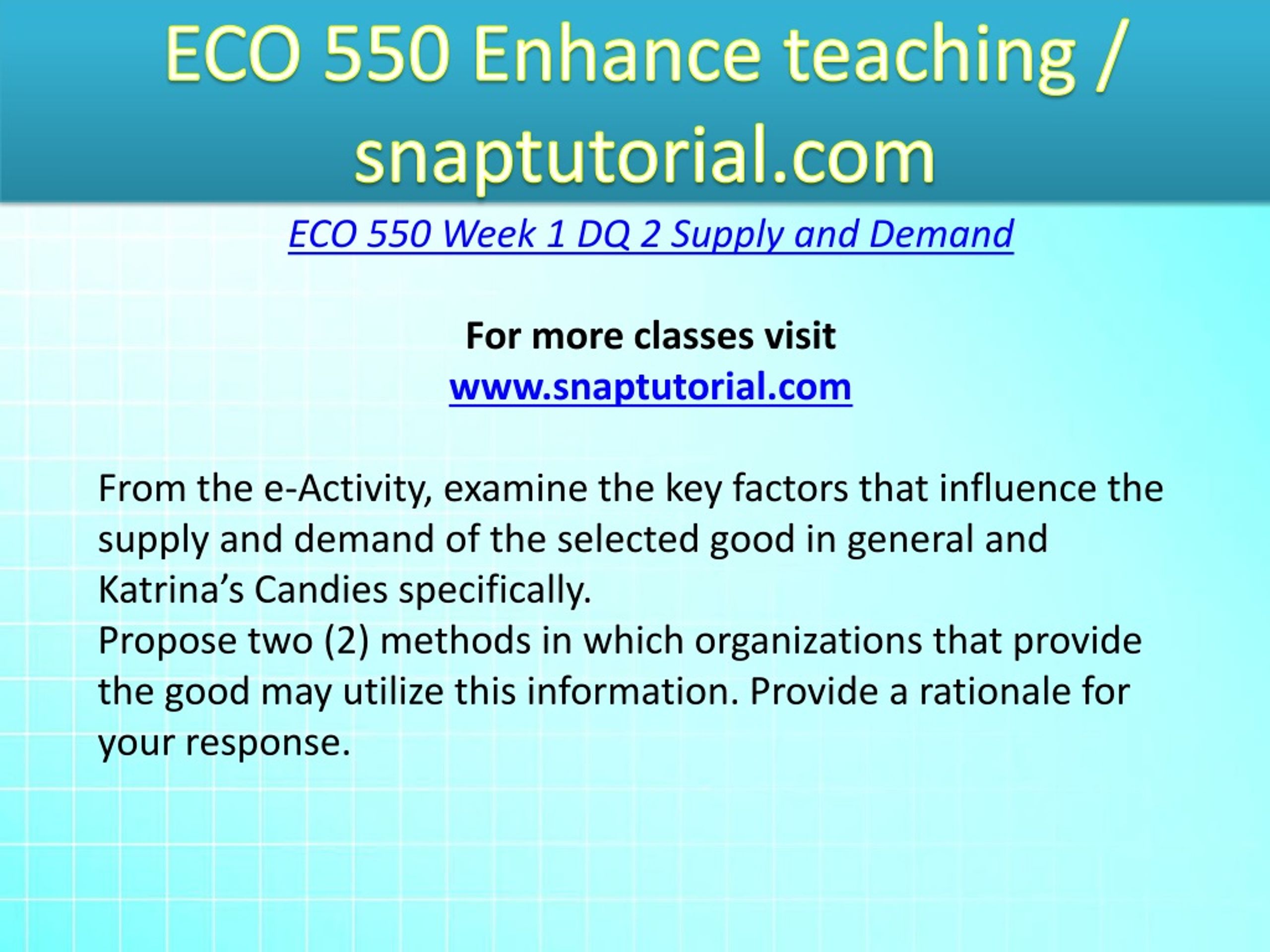 ECO 550 Enhance teaching / snaptutorial.com

ECO 550 Week 1 DQ 2 Supply and Demand

For more classes visit
www.snaptutorial.com

From the e-Activity, examine the key factors that influence the supply and demand of the selected good in general and Katrina’s Candies specifically.
Propose two (2) methods in which organizations that provide the good may utilize this information. Provide a rationale for your response.